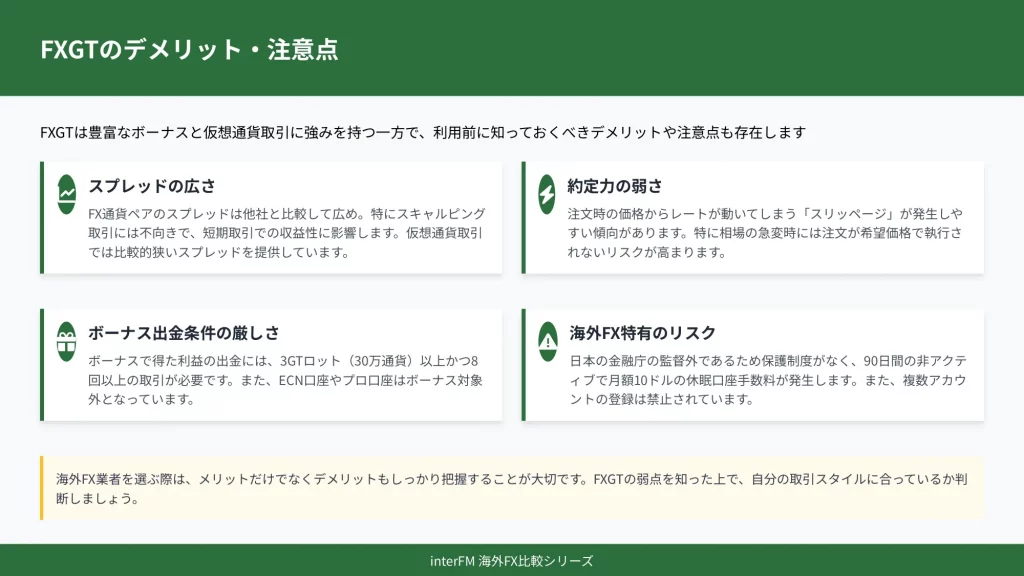 FXGTのデメリット・注意点

FXGTは豊富なボーナスと仮想通貨取引に強みを持つ一方で、利用前に知っておくべきデメリットや注意点も存在します

スプレッドの広さ

FX通貨ペアのスプレッドは他社と比較して広め。特にスキャルピング取引には不向きで、短期取引での収益性に影響します。仮想通貨取引では比較的狭いスプレッドを提供しています。

約定力の弱さ

注文時の価格からレートが動いてしまう「スリッページ」が発生しやすい傾向があります。特に相場の急変時には注文が希望価格で執行されないリスクが高まります。

ボーナス出金条件の厳しさ

ボーナスで得た利益の出金には、3GTロット（30万通貨）以上かつ8回以上の取引が必要です。また、ECN口座やプロ口座はボーナス対象外となっています。

海外FX特有のリスク

日本の金融庁の監督外であるため保護制度がなく、90日間の非アクティブで月額10ドルの休眠口座手数料が発生します。また、複数アカウントの登録は禁止されています。

海外FX業者を選ぶ際は、メリットだけでなくデメリットもしっかり把握することが大切です。FXGTの弱点を知った上で、自分の取引スタイルに合っているか判断しましょう。

interFM 海外FX比較シリーズ